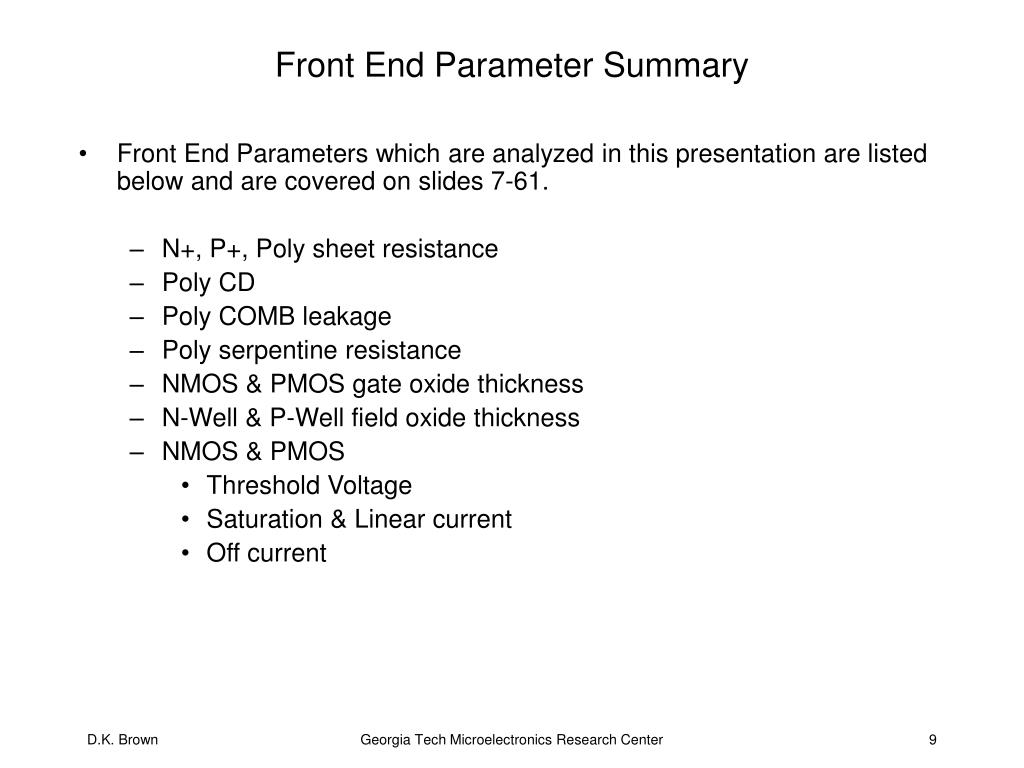 Front End Parameter Summary

• Front End Parameters which are analyzed in this presentation are listed below and are covered on slides 7-61.

– N+, P+, Poly sheet resistance
– Poly CD
– Poly COMB leakage
– Poly serpentine resistance
– NMOS & PMOS gate oxide thickness
– N-Well & P-Well field oxide thickness
– NMOS & PMOS
• Threshold Voltage
• Saturation & Linear current
• Off current

D.K. Brown

Georgia Tech Microelectronics Research Center

9